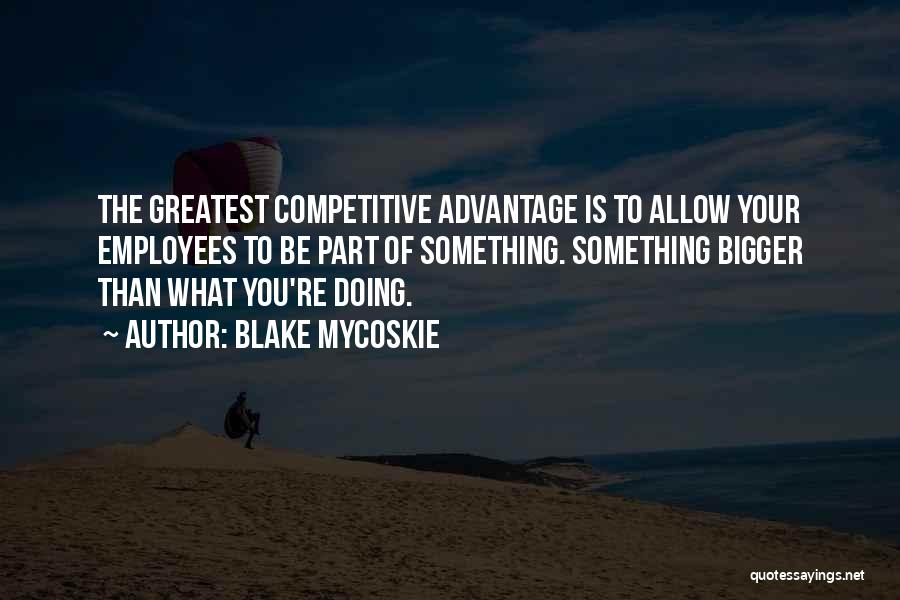 THE GREATEST COMPETITIVE ADVANTAGE IS TO ALLOW YOUR EMPLOYEES TO BE PART OF SOMETHING. SOMETHING BIGGER THAN WHAT YOU'RE DOING.

~ AUTHOR: BLAKE MYCOSKIE

quotessayings.net